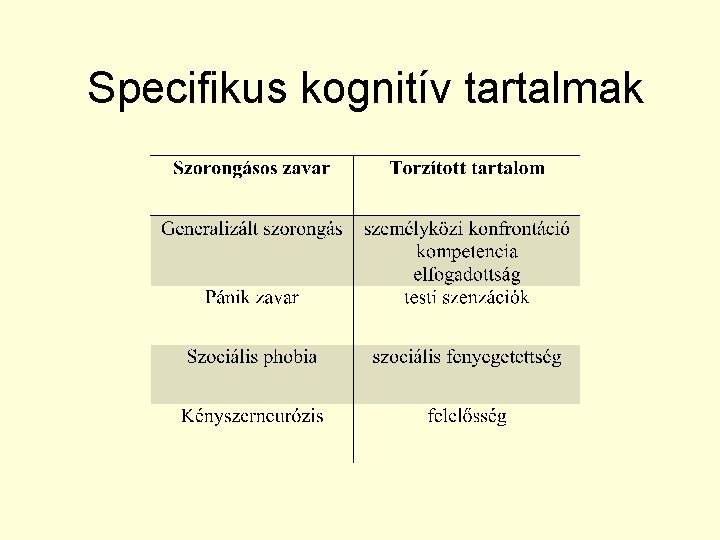 Specifikus kognitív tartalmak

| Szorongásos zavar | Torzított tartalom |
|---|---|
| Generalizált szorongás | személyközi konfrontáció kompetencia elfogadottság |
| Pánik zavar | testi szenzációk |
| Szociális phobia | szociális fenyegetettség |
| Kényszerneurózis | felelősség |